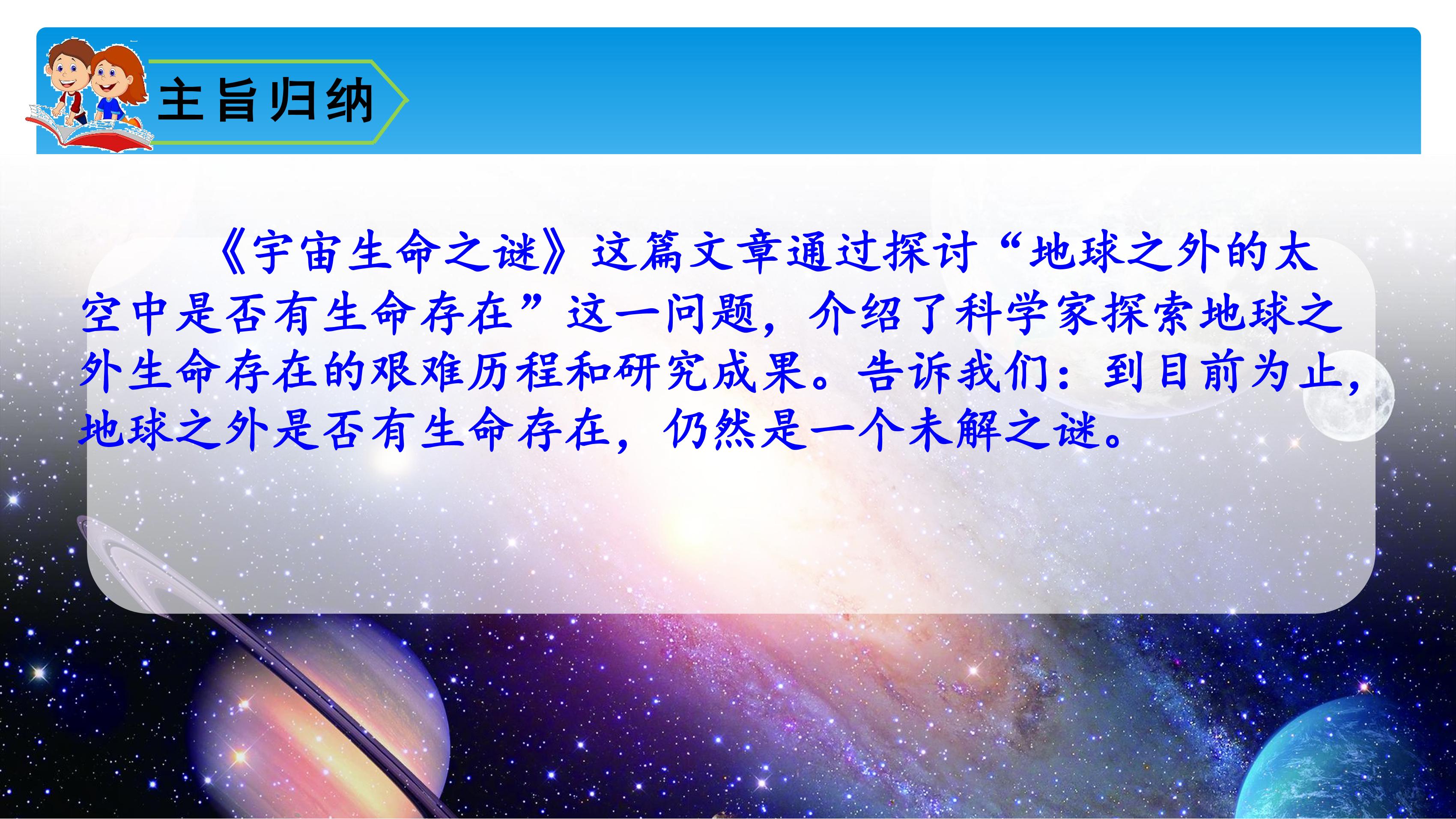 主旨归纳

《宇宙生命之谜》这篇文章通过探讨“地球之外的太空中是否有生命存在”这一问题，介绍了科学家探索地球之外生命存在的艰难历程和研究成果。告诉我们：到目前为止，地球之外是否有生命存在，仍然是一个未解之谜。